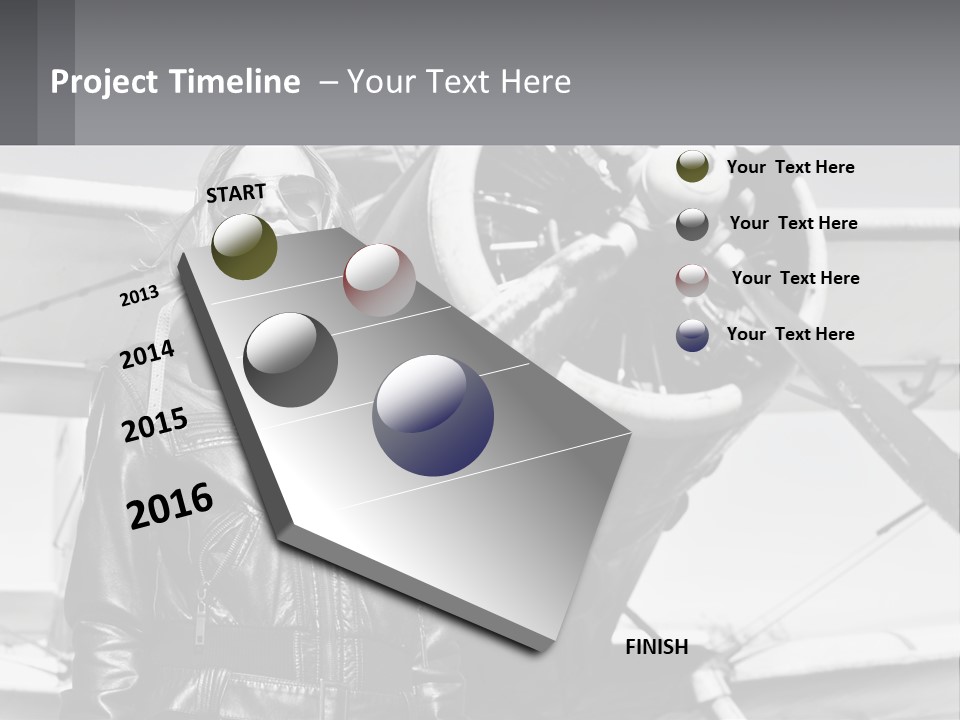 Project Timeline – Your Text Here

START

2013

2014

2015

2016

FINISH

Your Text Here

Your Text Here

Your Text Here

Your Text Here